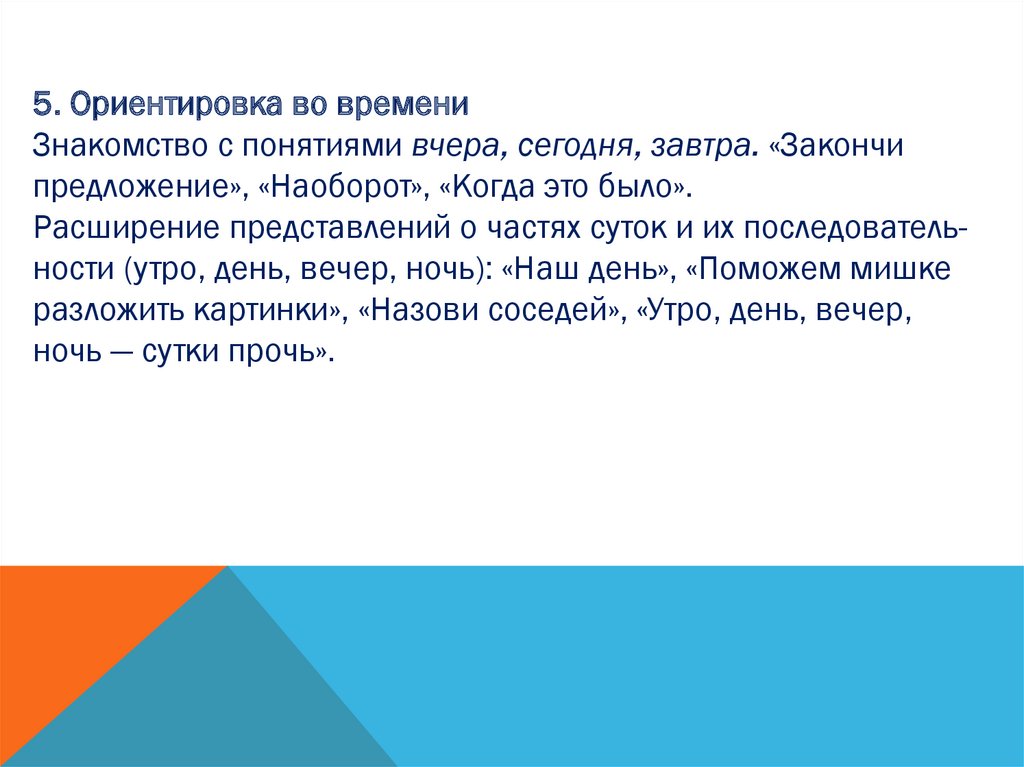 5. Ориентировка во времени
Знакомство с понятиями вчера, сегодня, завтра. «Закончи предложение», «Наоборот», «Когда это было».
Расширение представлений о частях суток и их последовательности (утро, день, вечер, ночь): «Наш день», «Поможем мишке разложить картинки», «Назови соседей», «Утро, день, вечер, ночь — сутки прочь».